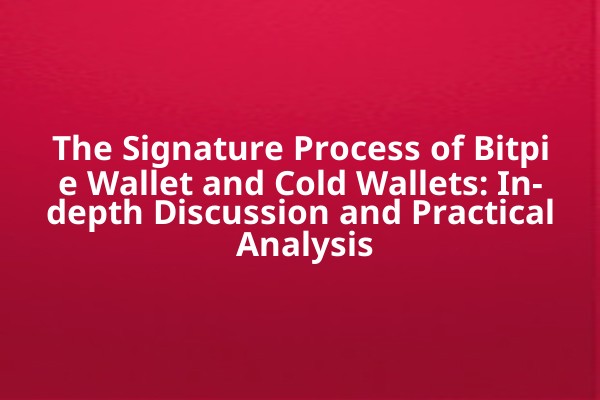 The Signature Process of Bitpie Wallet and Cold Wallets: In-depth Discussion and Practical Analysis